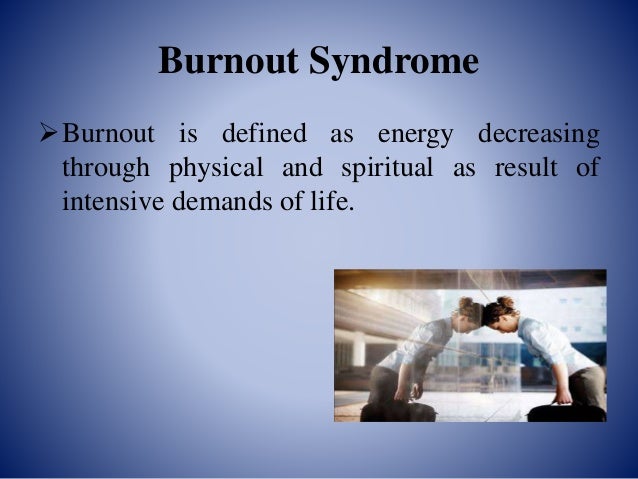 Burnout Syndrome

➢ Burnout is defined as energy decreasing through physical and spiritual as result of intensive demands of life.